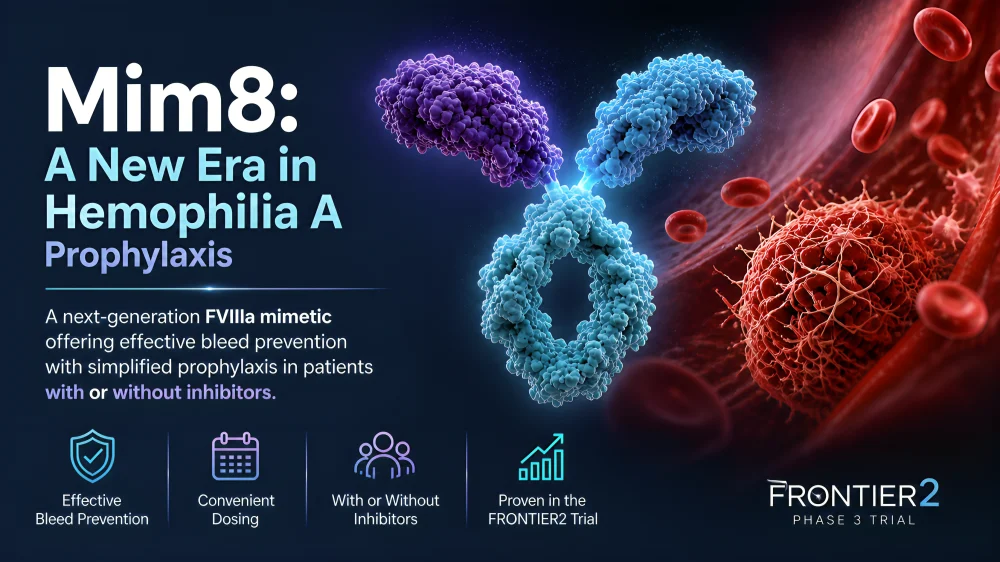 Mim8:
A New Era in Hemophilia A Prophylaxis

A next-generation FVIIIa mimetic offering effective bleed prevention with simplified prophylaxis in patients with or without inhibitors.

Effective Bleed Prevention

Convenient Dosing

With or Without Inhibitors

Proven in the FRONTIER2 Trial

FRONTIER2
PHASE 3 TRIAL